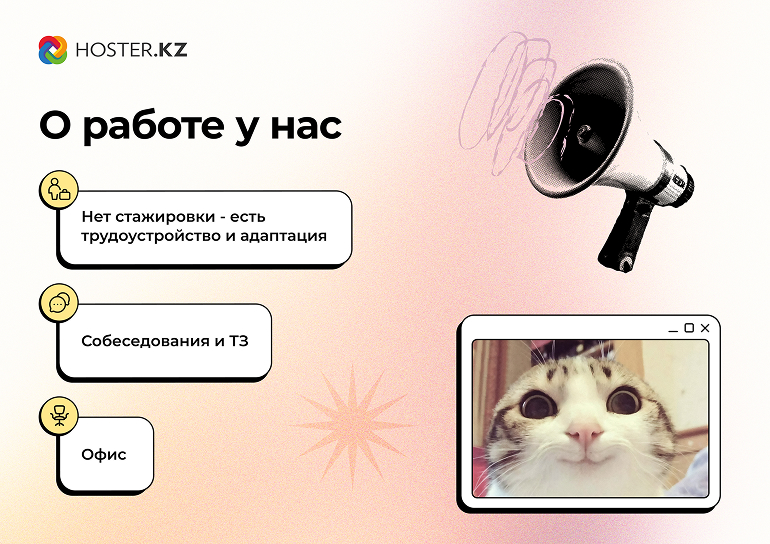 HOSTER.KZ

О работе у нас

Нет стажировки - есть трудоустройство и адаптация

Собеседования и ТЗ

Офис